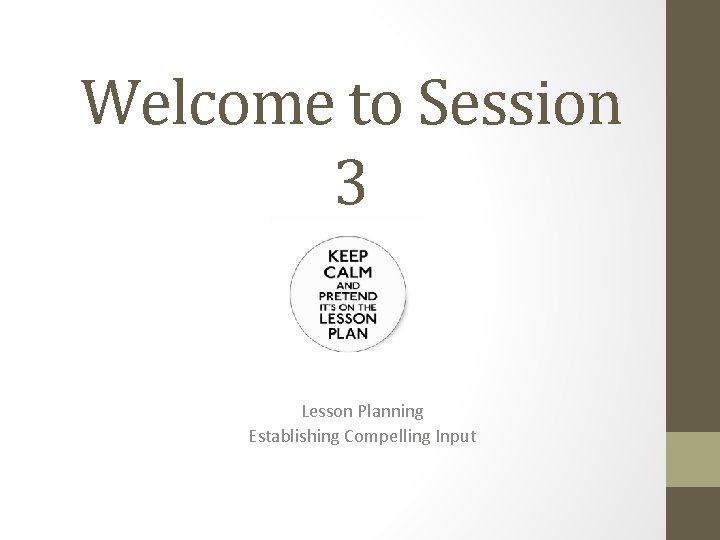 Welcome to Session 3

KEEP CALM AND PRETEND IT'S ON THE LESSON PLAN

Lesson Planning
Establishing Compelling Input